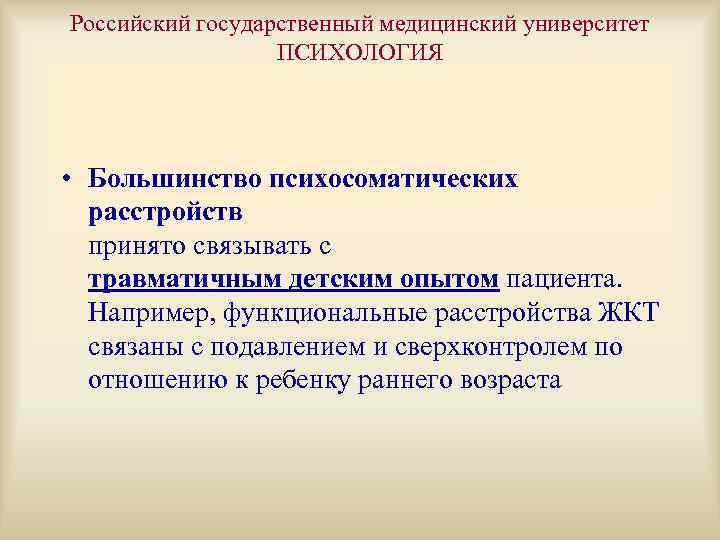 Российский государственный медицинский университет
ПСИХОЛОГИЯ

• Большинство психосоматических расстройств принято связывать с травматичным детским опытом пациента. Например, функциональные расстройства ЖКТ связаны с подавлением и сверхконтролем по отношению к ребенку раннего возраста